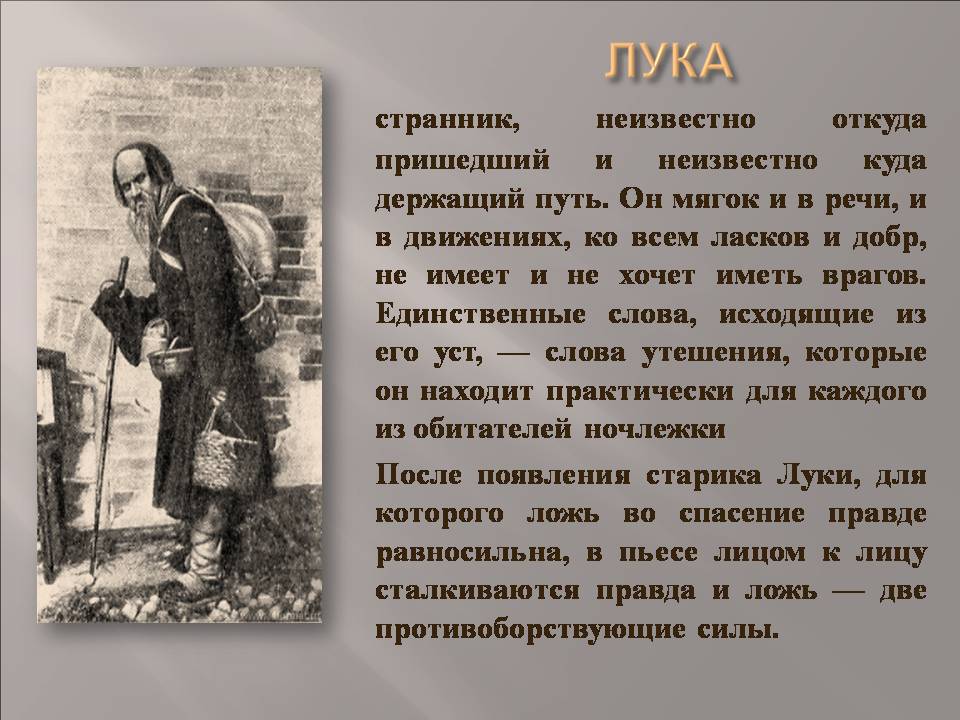 ЛУКА

странник, неизвестно откуда пришедший и неизвестно куда держащий путь. Он мягок и в речи, и в движениях, ко всем ласков и добр, не имеет и не хочет иметь врагов. Единственные слова, исходящие из его уст, — слова утешения, которые он находит практически для каждого из обитателей ночлежки

После появления старика Луки, для которого ложь во спасение правде равносильна, в пьесе лицом к лицу сталкиваются правда и ложь — две противоборствующие силы.